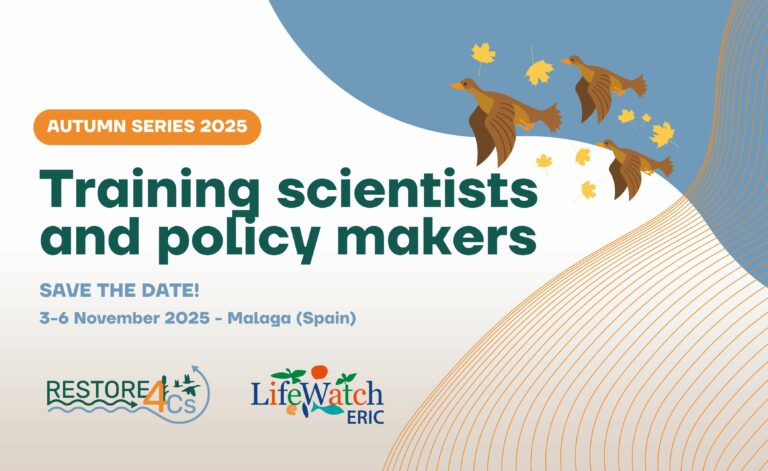 AUTUMN SERIES 2025

Training scientists and policy makers

SAVE THE DATE!

3-6 November 2025 - Malaga (Spain)

RESTORE4Cs

LifeWatch ERIC